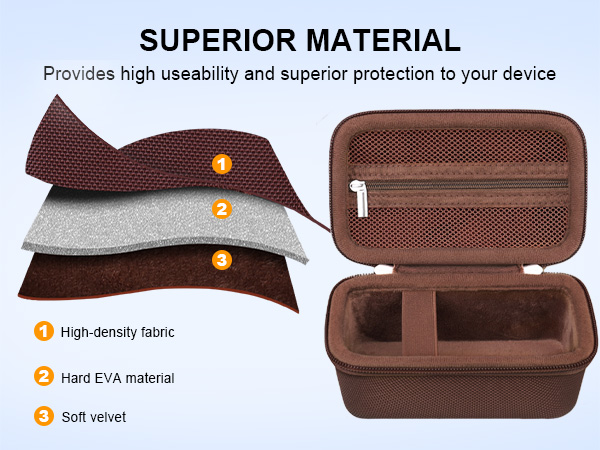 SUPERIOR MATERIAL

Provides high useability and superior protection to your device

1

2

3

1 High-density fabric

2 Hard EVA material

3 Soft velvet